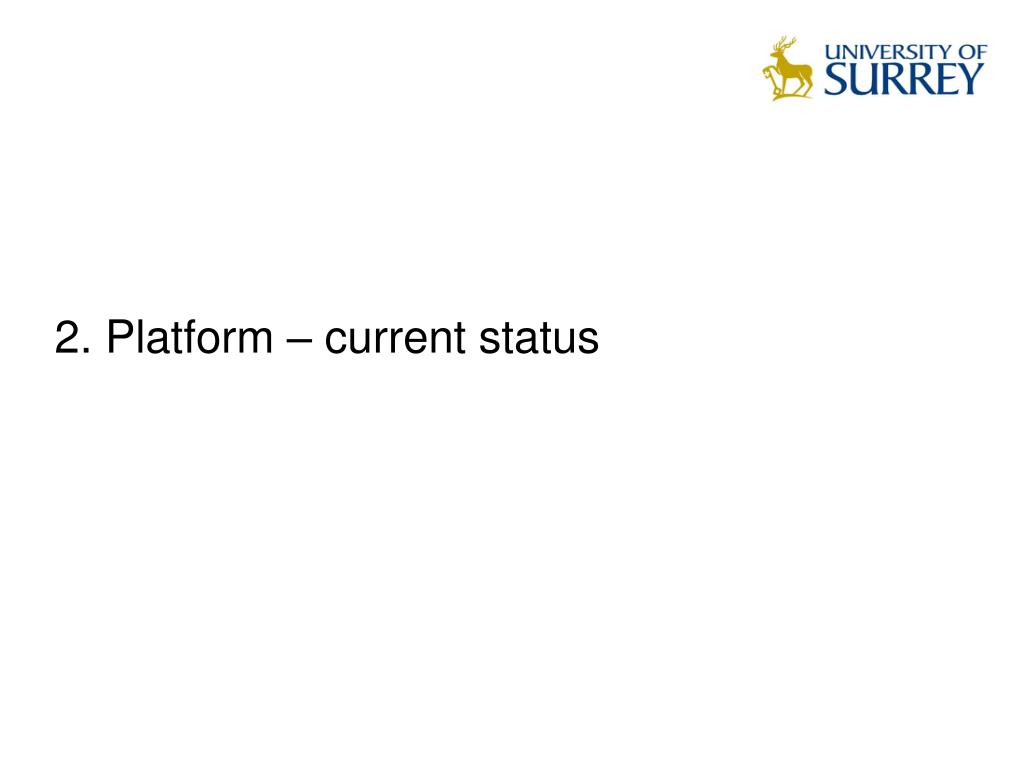 UNIVERSITY OF
SURREY

2. Platform – current status